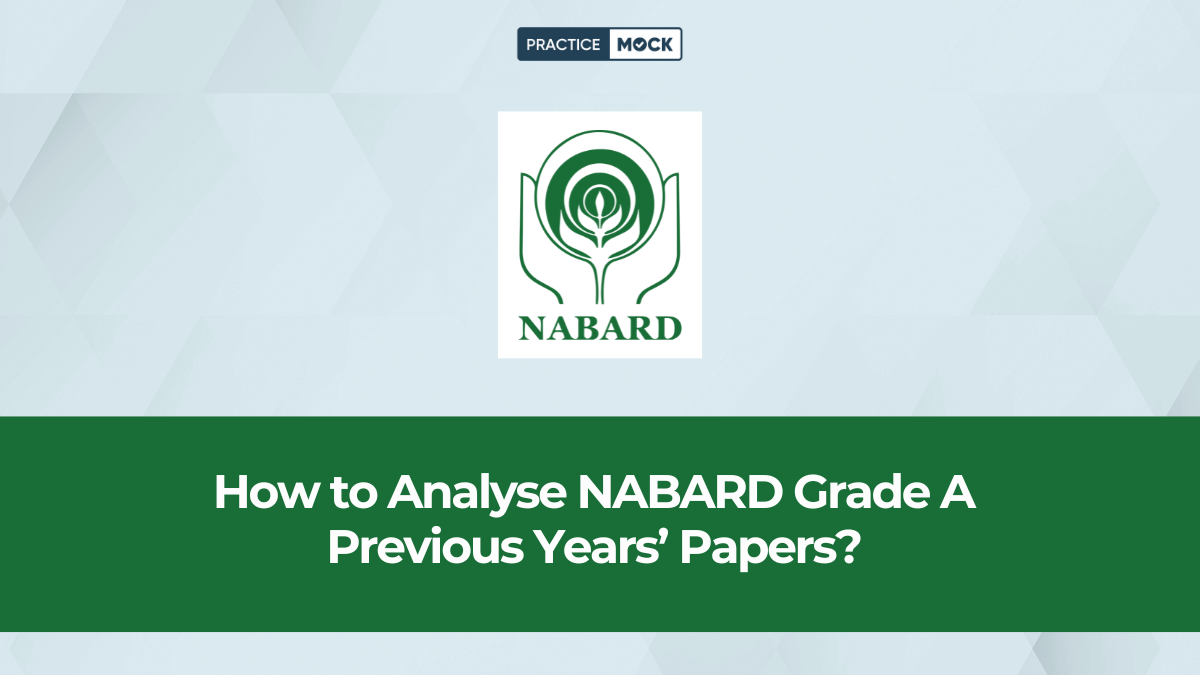 PRACTICE MOCK

NABARD

How to Analyse NABARD Grade A Previous Years' Papers?